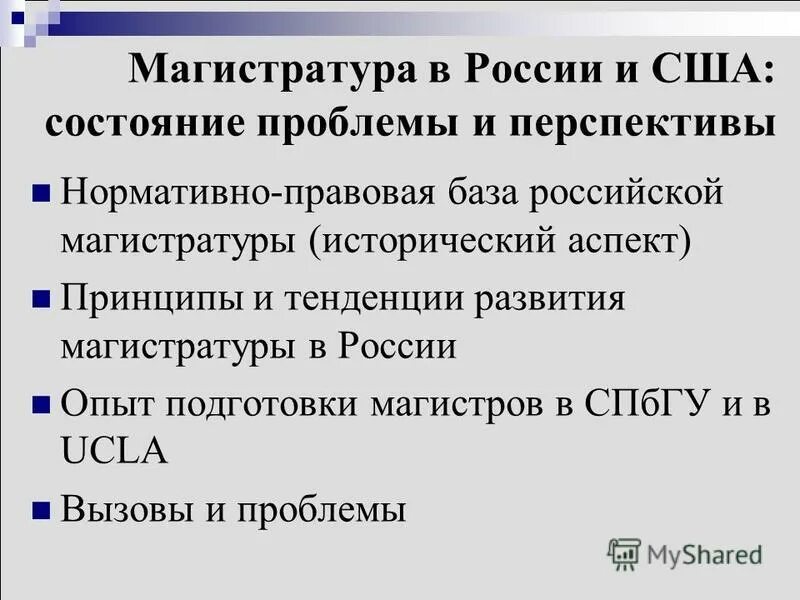 Магистратура в России и США: состояние проблемы и перспективы

Нормативно-правовая база российской магистратуры (исторический аспект)

Принципы и тенденции развития магистратуры в России

Опыт подготовки магистров в СПбГУ и в UCLA

Вызовы и проблемы

MyShared